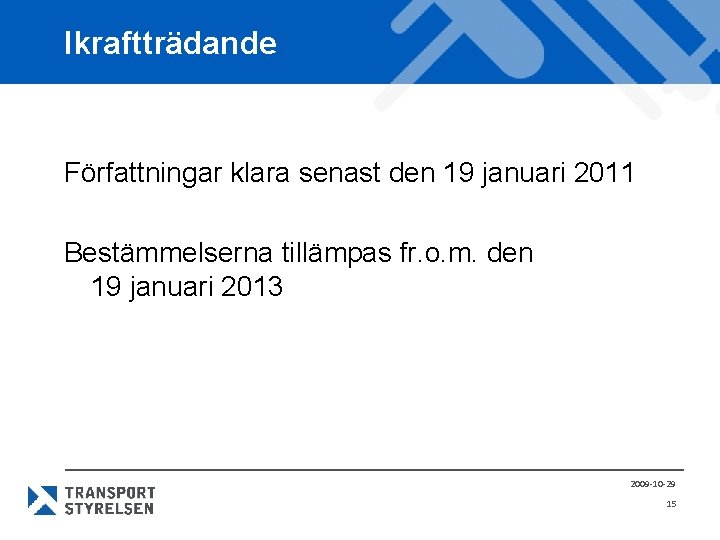 Ikraftträdande

Författningar klara senast den 19 januari 2011

Bestämmelserna tillämpas fr.o.m. den 19 januari 2013

TRANSPORT STYRELSEN

2009-10-29

15